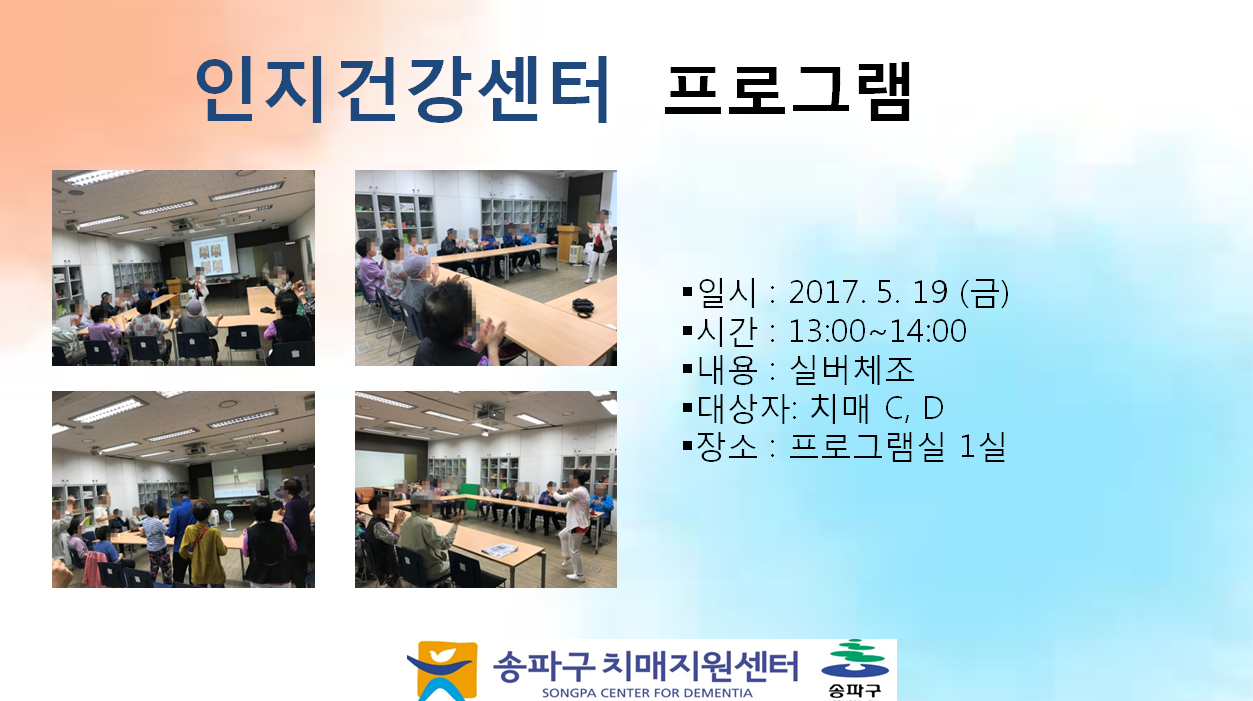 인지건강센터 프로그램

▪일시 : 2017. 5. 19 (금)
▪시간 : 13:00~14:00
▪내용 : 실버체조
▪대상자: 치매 C, D
▪장소 : 프로그램실 1실

송파구 치매지원센터
SONGPA CENTER FOR DEMENTIA
송파구